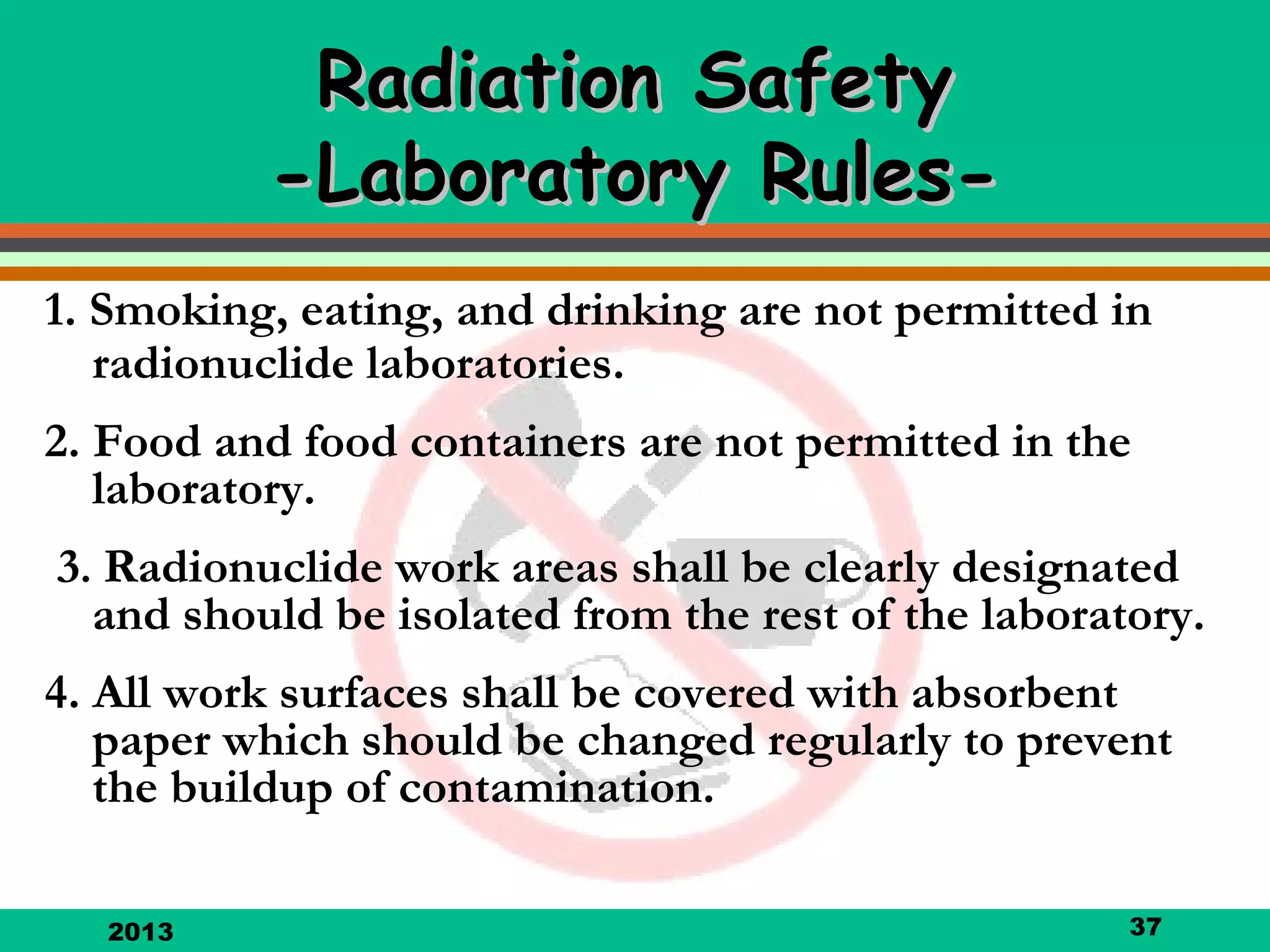 Radiation Safety
-Laboratory Rules-

1. Smoking, eating, and drinking are not permitted in radionuclide laboratories.

2. Food and food containers are not permitted in the laboratory.

3. Radionuclide work areas shall be clearly designated and should be isolated from the rest of the laboratory.

4. All work surfaces shall be covered with absorbent paper which should be changed regularly to prevent the buildup of contamination.

2013

37